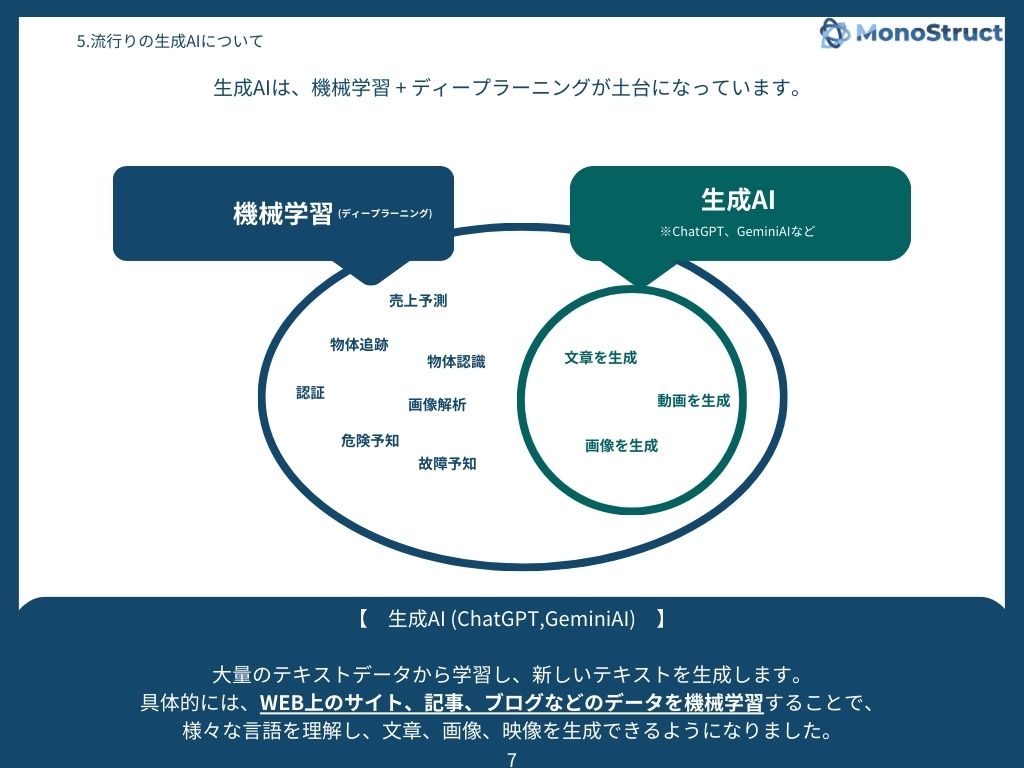 5.流行りの生成AIについて

MonoStruct

生成AIは、機械学習 + ディープラーニングが土台になっています。

機械学習 (ディープラーニング)

生成AI
※ChatGPT、GeminiAIなど

売上予測
物体追跡
物体認識
認証
画像解析
危険予知
故障予知

文章を生成
動画を生成
画像を生成

【　生成AI (ChatGPT,GeminiAI)　】

大量のテキストデータから学習し、新しいテキストを生成します。
具体的には、WEB上のサイト、記事、ブログなどのデータを機械学習することで、
様々な言語を理解し、文章、画像、映像を生成できるようになりました。

7